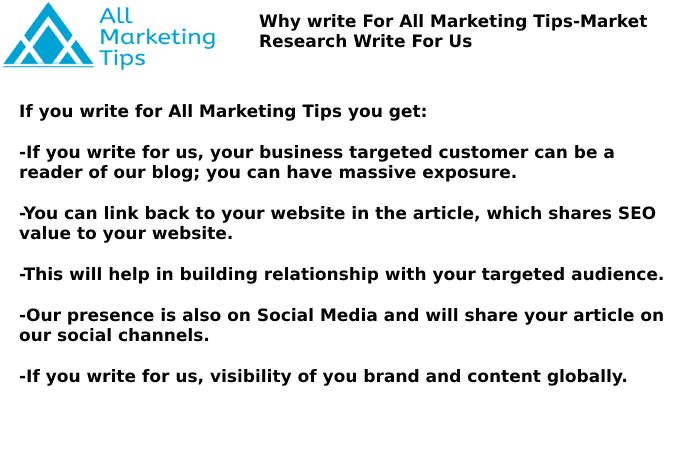 All Marketing Tips

Why write For All Marketing Tips-Market Research Write For Us

If you write for All Marketing Tips you get:

-If you write for us, your business targeted customer can be a reader of our blog; you can have massive exposure.

-You can link back to your website in the article, which shares SEO value to your website.

-This will help in building relationship with your targeted audience.

-Our presence is also on Social Media and will share your article on our social channels.

-If you write for us, visibility of you brand and content globally.